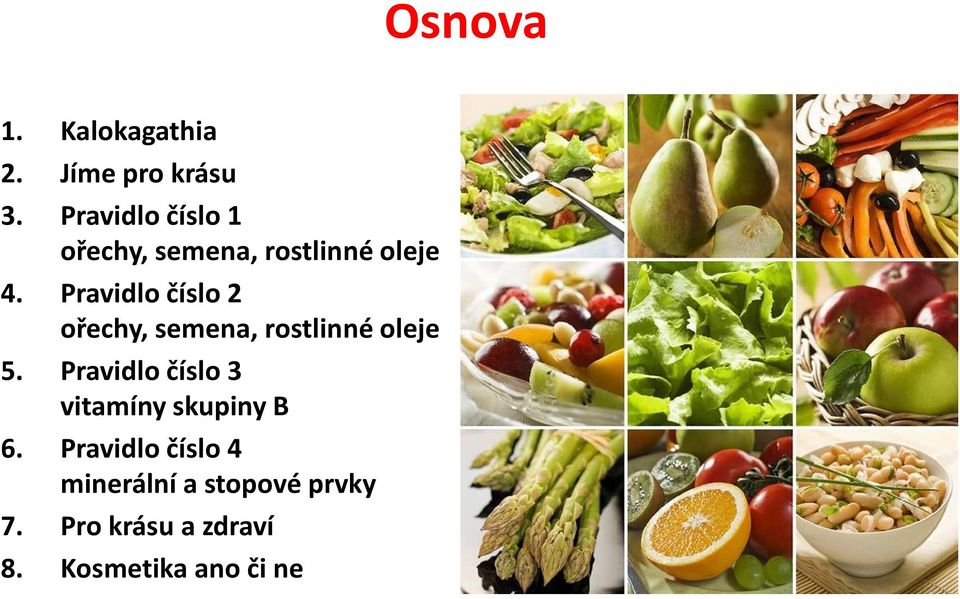 Osnova

1. Kalokagathia
2. Jíme pro krásu
3. Pravidlo číslo 1
ořechy, semena, rostlinné oleje
4. Pravidlo číslo 2
ořechy, semena, rostlinné oleje
5. Pravidlo číslo 3
vitamíny skupiny B
6. Pravidlo číslo 4
minerální a stopové prvky
7. Pro krásu a zdraví
8. Kosmetika ano či ne